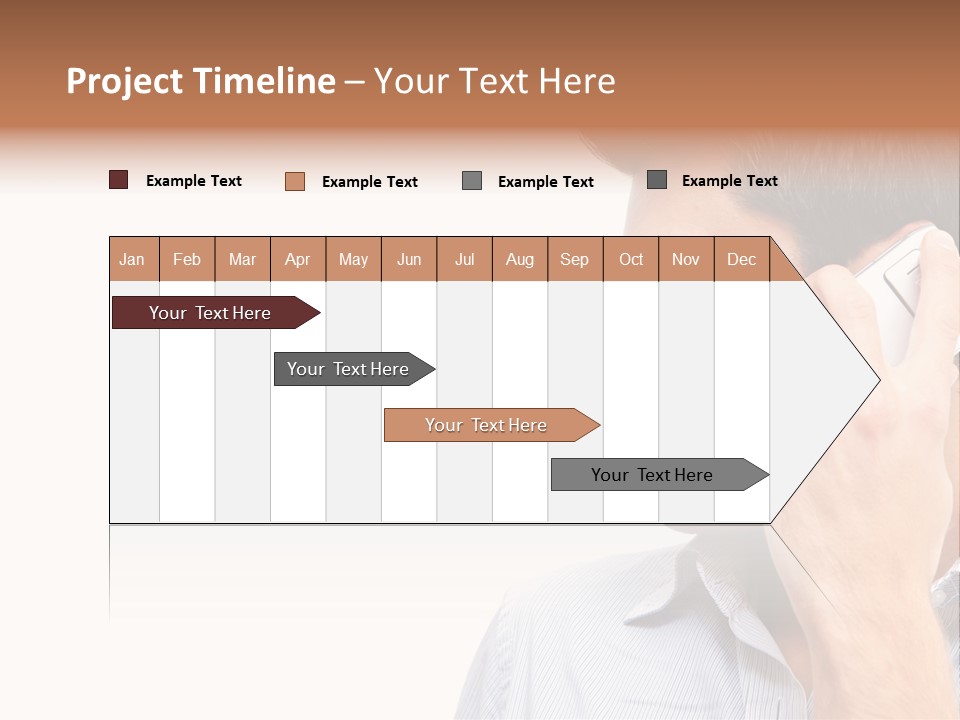 Project Timeline – Your Text Here

Example Text Example Text Example Text Example Text

| Jan | Feb | Mar | Apr | May | Jun | Jul | Aug | Sep | Oct | Nov | Dec |
|---|---|---|---|---|---|---|---|---|---|---|---|

Your Text Here

Your Text Here

Your Text Here

Your Text Here